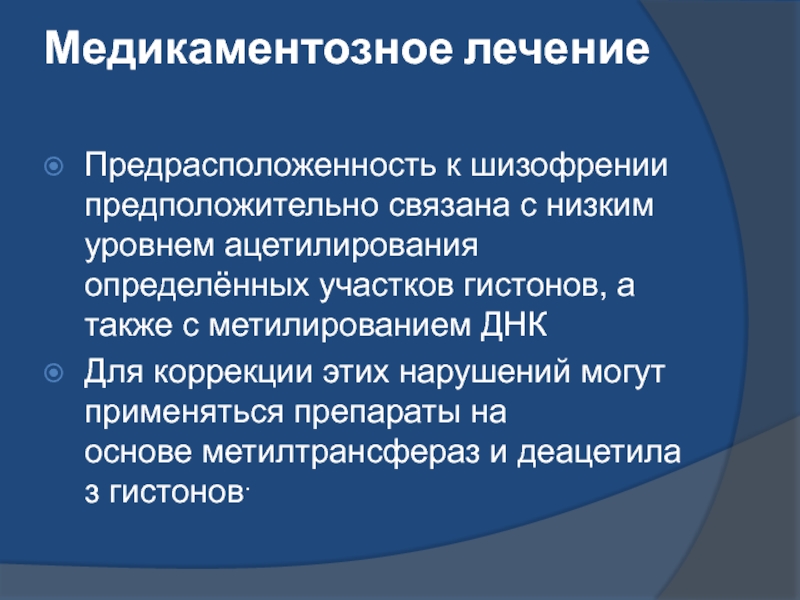 Медикаментозное лечение

Предрасположенность к шизофрении предположительно связана с низким уровнем ацетилирования определённых участков гистонов, а также с метилированием ДНК

Для коррекции этих нарушений могут применяться препараты на основе метилтрансфераз и деацетилаз гистонов.